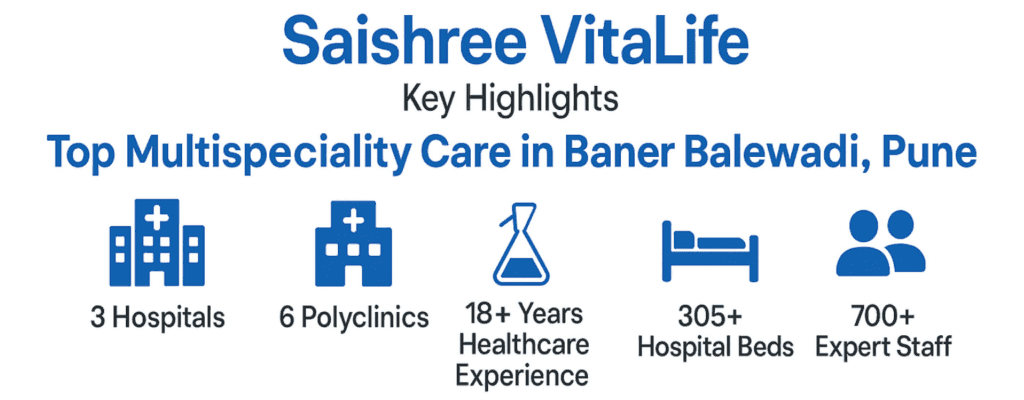 Saishree VitaLife

Key Highlights

Top Multispeciality Care in Baner Balewadi, Pune

3 Hospitals

6 Polyclinics

18+ Years Healthcare Experience

305+ Hospital Beds

700+ Expert Staff